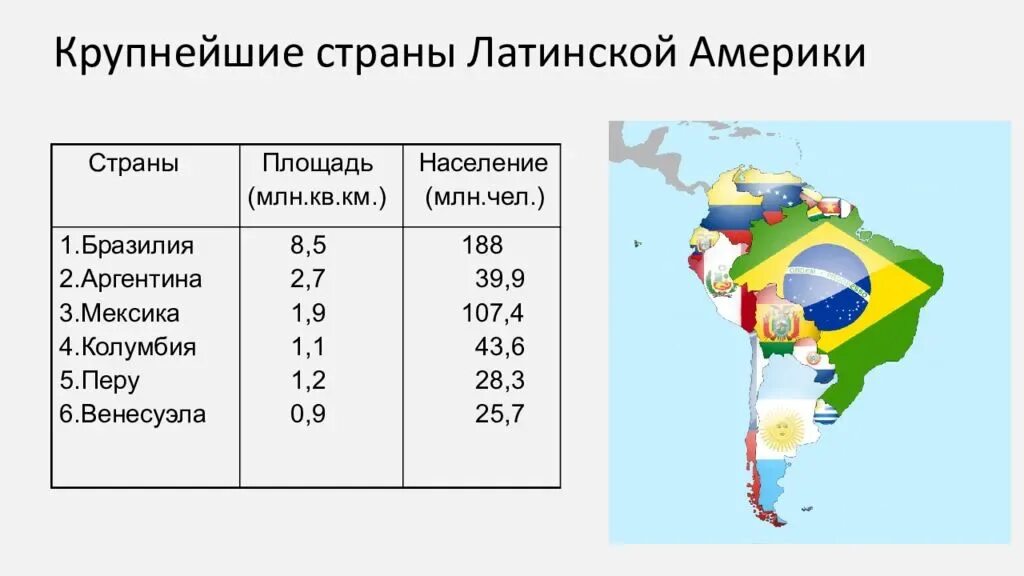 Крупнейшие страны Латинской Америки

| Страны | Площадь (млн.кв.км.) | Население (млн.чел.) |
|---|---|---|
| 1.Бразилия | 8,5 | 188 |
| 2.Аргентина | 2,7 | 39,9 |
| 3.Мексика | 1,9 | 107,4 |
| 4.Колумбия | 1,1 | 43,6 |
| 5.Перу | 1,2 | 28,3 |
| 6.Венесуэла | 0,9 | 25,7 |